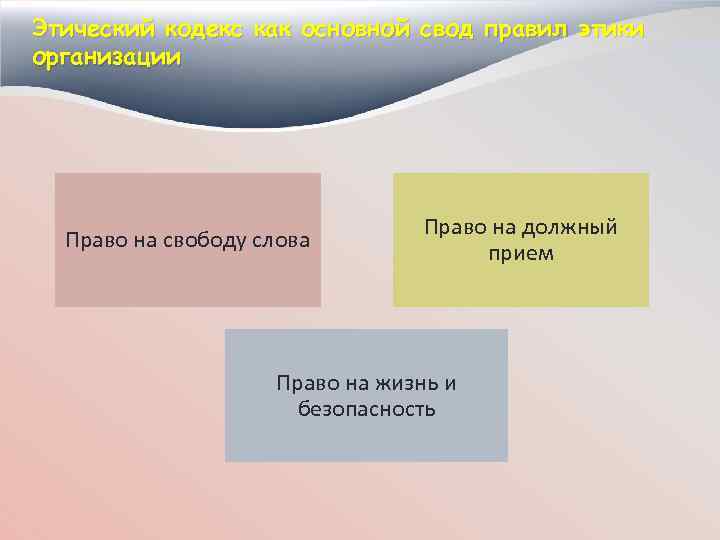 Этический кодекс как основной свод правил этики организации

Право на свободу слова

Право на должный прием

Право на жизнь и безопасность